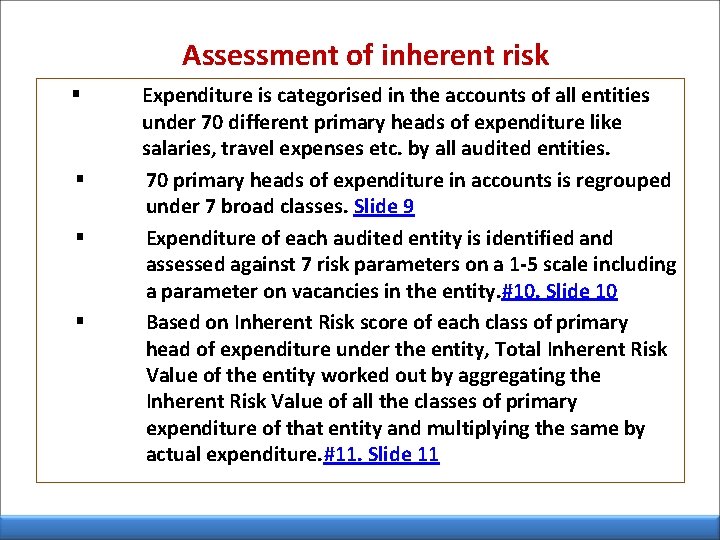 Assessment of inherent risk

▪ Expenditure is categorised in the accounts of all entities under 70 different primary heads of expenditure like salaries, travel expenses etc. by all audited entities.

▪ 70 primary heads of expenditure in accounts is regrouped under 7 broad classes. Slide 9

▪ Expenditure of each audited entity is identified and assessed against 7 risk parameters on a 1-5 scale including a parameter on vacancies in the entity.#10. Slide 10

▪ Based on Inherent Risk score of each class of primary head of expenditure under the entity, Total Inherent Risk Value of the entity worked out by aggregating the Inherent Risk Value of all the classes of primary expenditure of that entity and multiplying the same by actual expenditure.#11. Slide 11